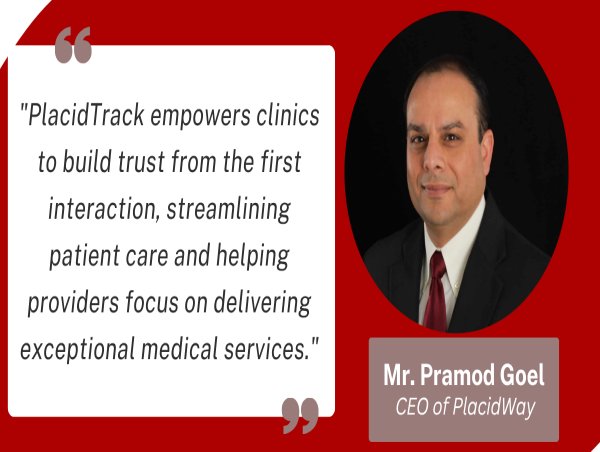 "PlacidTrack empowers clinics to build trust from the first interaction, streamlining patient care and helping providers focus on delivering exceptional medical services."

Mr. Pramod Goel
CEO of PlacidWay